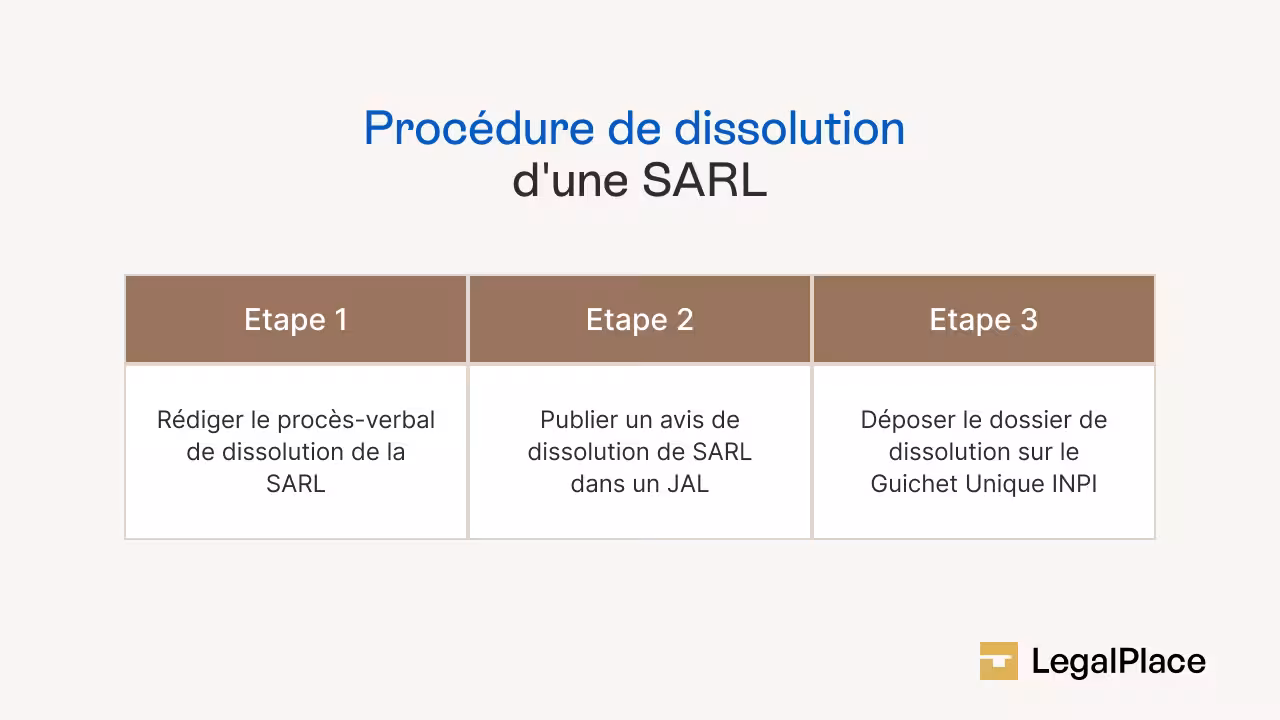 Procédure de dissolution
d'une SARL

| Etape 1 | Etape 2 | Etape 3 |
|---|---|---|
| Rédiger le procès-verbal de dissolution de la SARL | Publier un avis de dissolution de SARL dans un JAL | Déposer le dossier de dissolution sur le Guichet Unique INPI |

LegalPlace